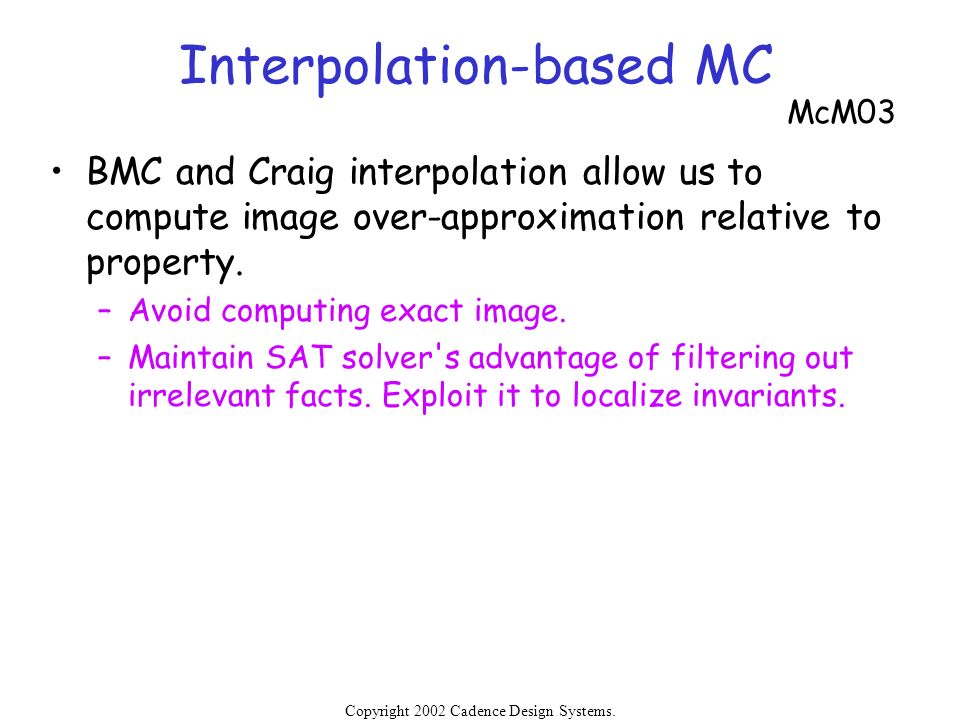 Interpolation-based MC

McM03

• BMC and Craig interpolation allow us to compute image over-approximation relative to property.

– Avoid computing exact image.

– Maintain SAT solver's advantage of filtering out irrelevant facts. Exploit it to localize invariants.

Copyright 2002 Cadence Design Systems.